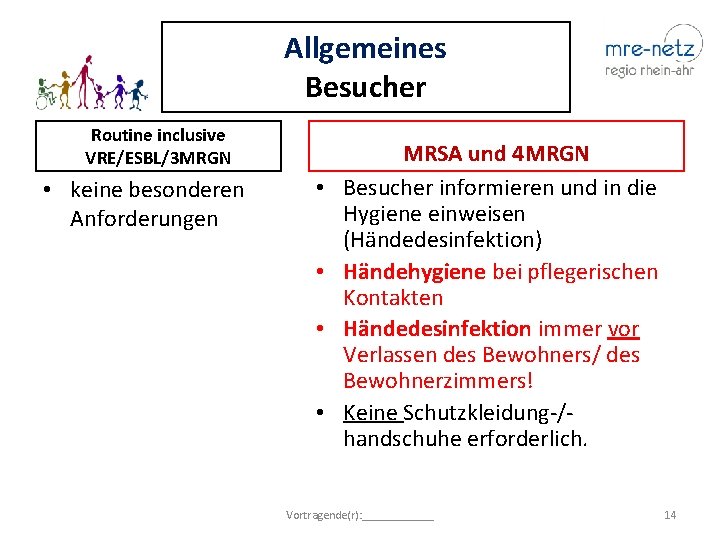 Allgemeines
Besucher

mre-netz
regio rhein-ahr

Routine inclusive VRE/ESBL/3MRGN

• keine besonderen Anforderungen

MRSA und 4MRGN

• Besucher informieren und in die Hygiene einweisen (Händedesinfektion)
• Händehygiene bei pflegerischen Kontakten
• Händedesinfektion immer vor Verlassen des Bewohners/ des Bewohnerzimmers!
• Keine Schutzkleidung-/-handschuhe erforderlich.

Vortragende(r):___________

14